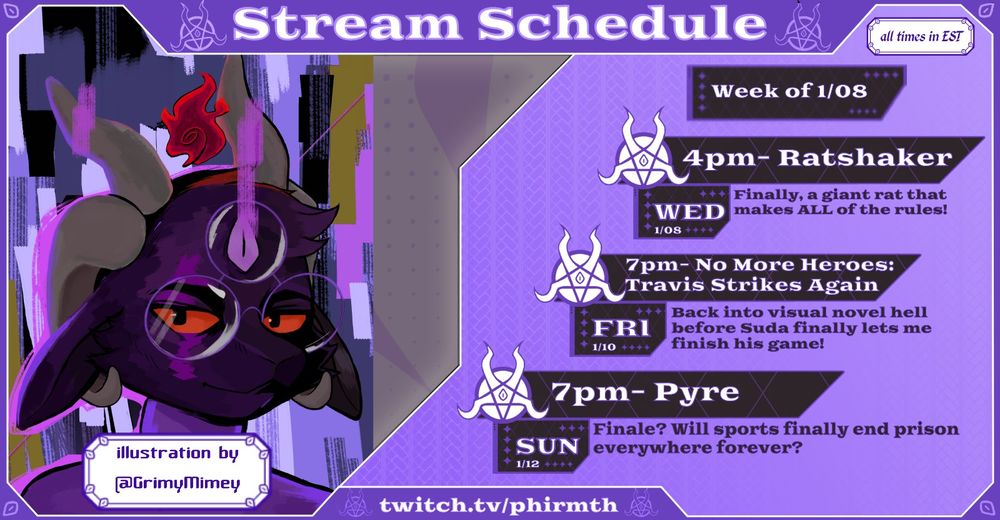 Stream Schedule

all times in EST

Week of 1/08

4pm- Ratshaker

WED
1/08

Finally, a giant rat that makes ALL of the rules!

7pm- No More Heroes: Travis Strikes Again

FRI
1/10

Back into visual novel hell before Suda finally lets me finish his game!

7pm- Pyre

SUN
1/12

Finale? Will sports finally end prison everywhere forever?

illustration by
@GrimyMimey

twitch.tv/phirmth